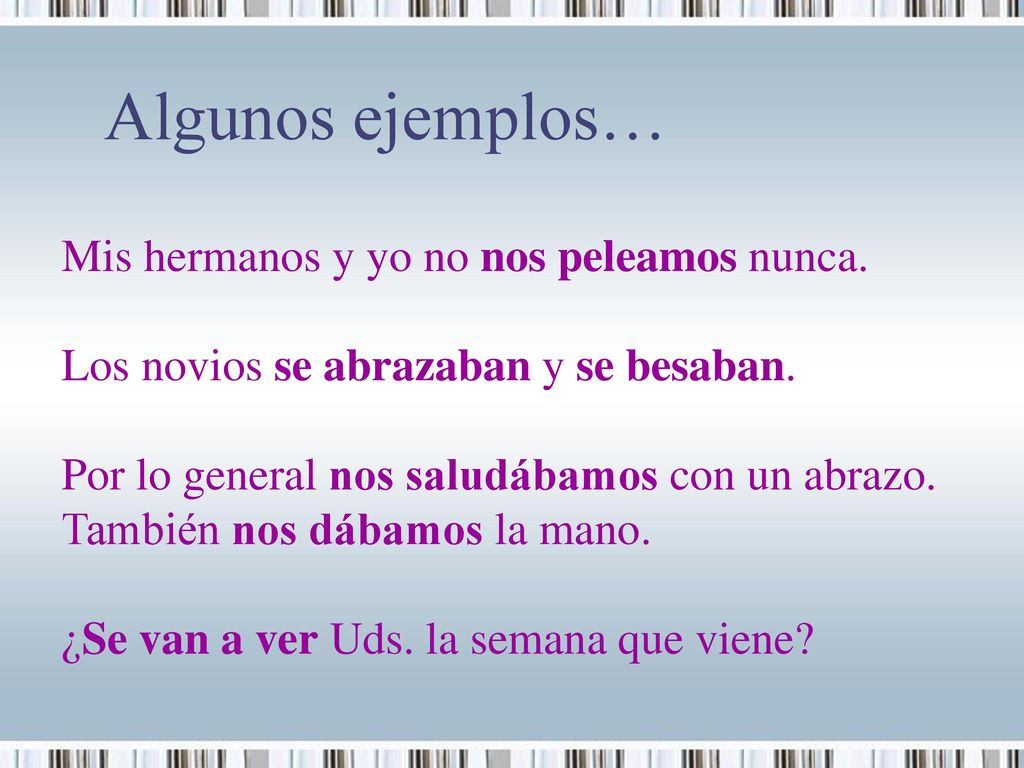 Algunos ejemplos…

Mis hermanos y yo no nos peleamos nunca.

Los novios se abrazaban y se besaban.

Por lo general nos saludábamos con un abrazo. También nos dábamos la mano.

¿Se van a ver Uds. la semana que viene?